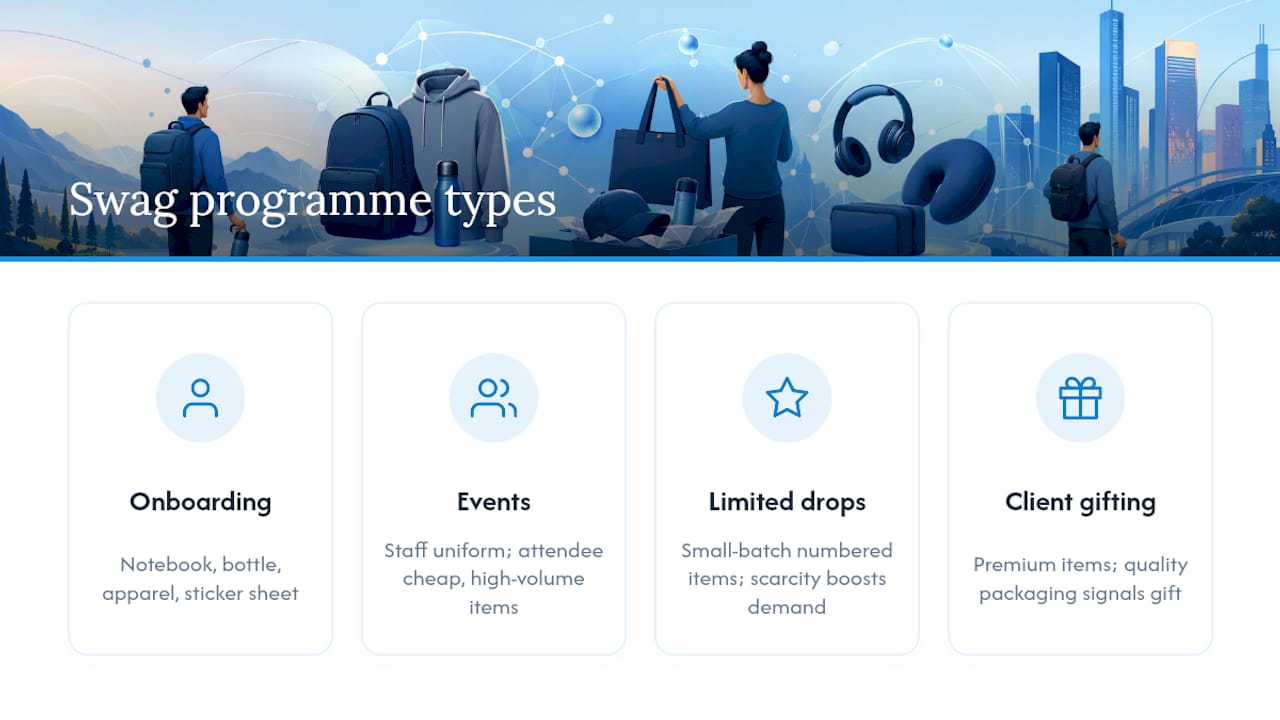 Swag programme types

Onboarding

Notebook, bottle, apparel, sticker sheet

Events

Staff uniform; attendee cheap, high-volume items

Limited drops

Small-batch numbered items; scarcity boosts demand

Client gifting

Premium items; quality packaging signals gift